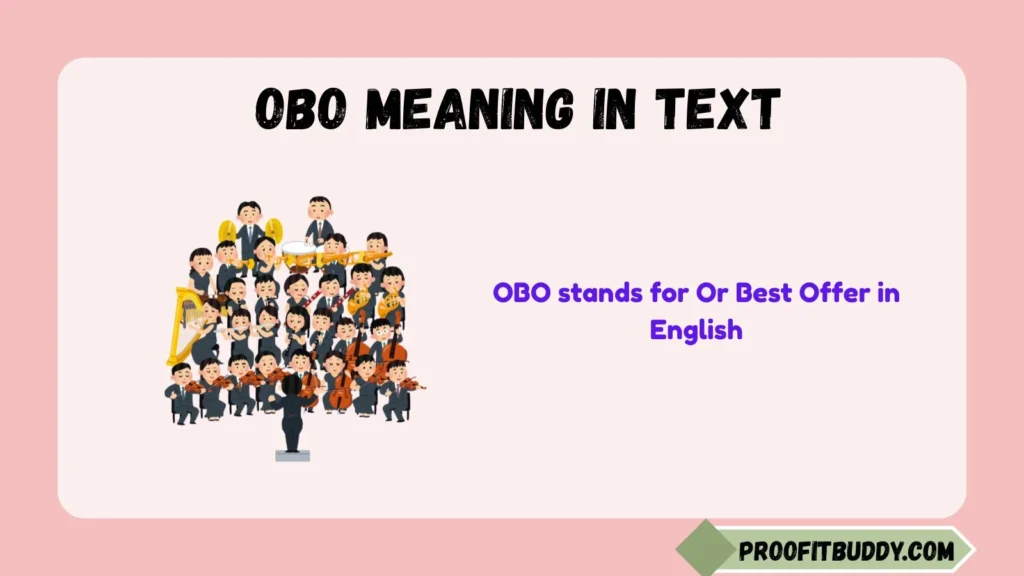 OBO MEANING IN TEXT

OBO stands for Or Best Offer in English

PROOFITBUDDY.COM